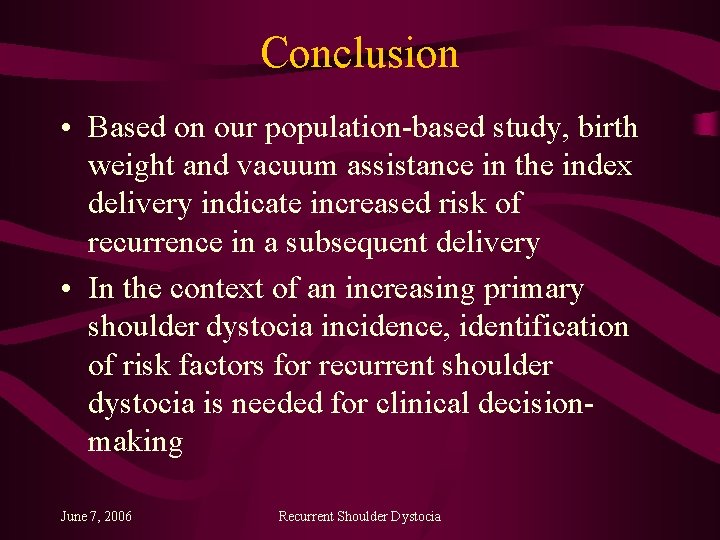 Conclusion

• Based on our population-based study, birth weight and vacuum assistance in the index delivery indicate increased risk of recurrence in a subsequent delivery

• In the context of an increasing primary shoulder dystocia incidence, identification of risk factors for recurrent shoulder dystocia is needed for clinical decision-making

June 7, 2006

Recurrent Shoulder Dystocia